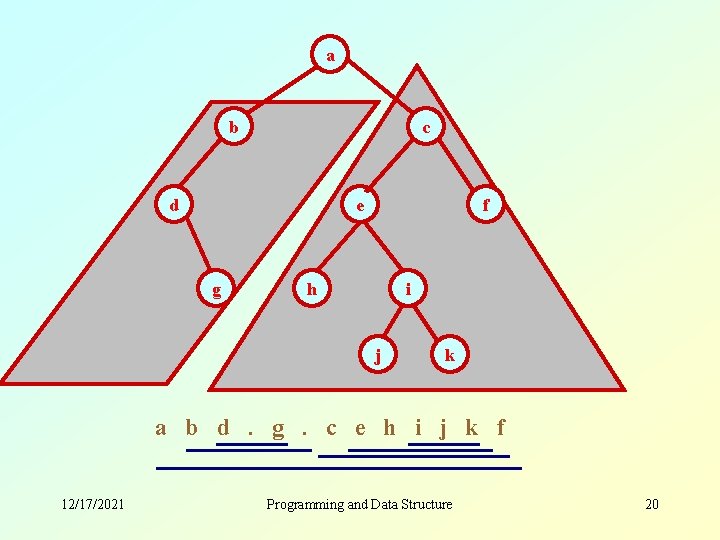 a

b

c

d

e

f

g

h

i

j

k

a b d . g . c e h i j k f

12/17/2021

Programming and Data Structure

20